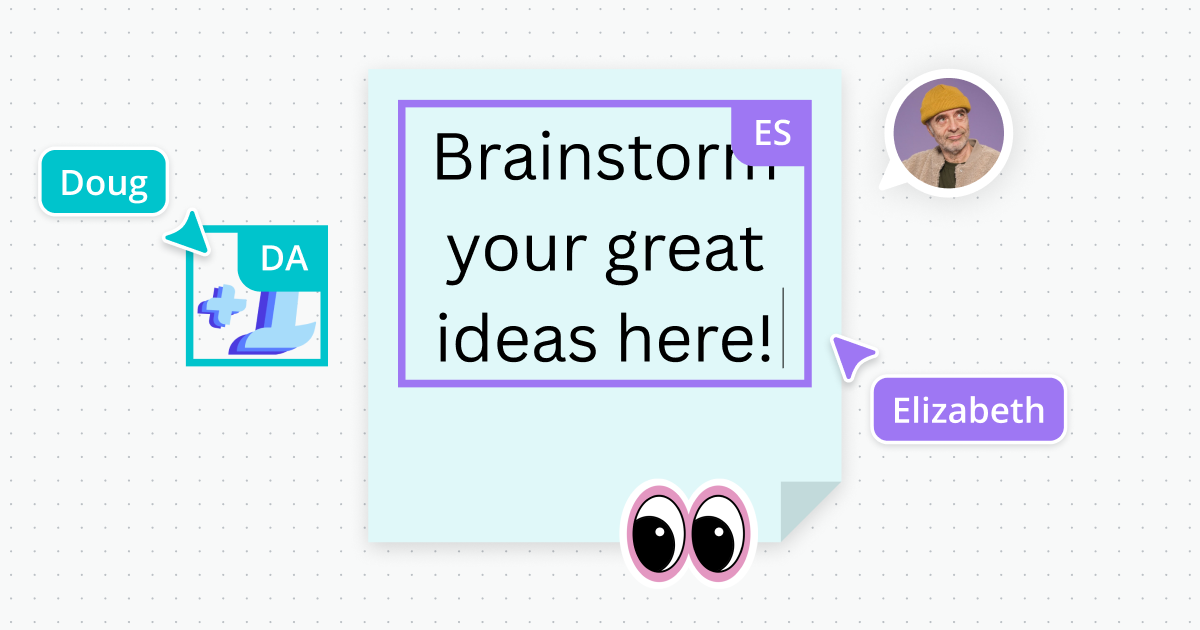 Doug

DA

ES

Brainstorm your great ideas here!

Elizabeth